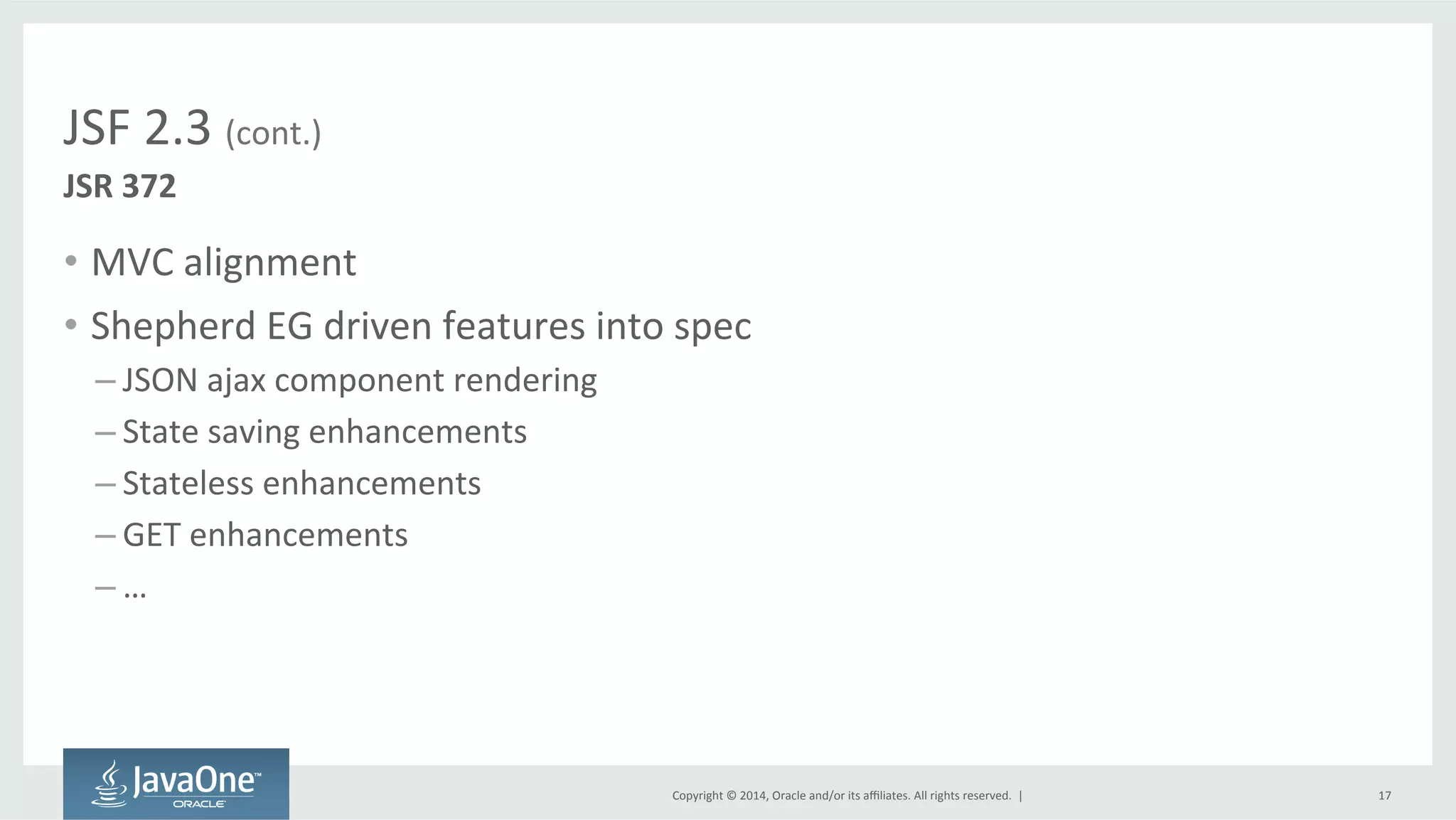 JSF 2.3 (cont.)

JSR 372

• MVC alignment
• Shepherd EG driven features into spec
– JSON ajax component rendering
– State saving enhancements
– Stateless enhancements
– GET enhancements
– …

JavaOne™ ORACLE

Copyright © 2014, Oracle and/or its affiliates. All rights reserved. |

17